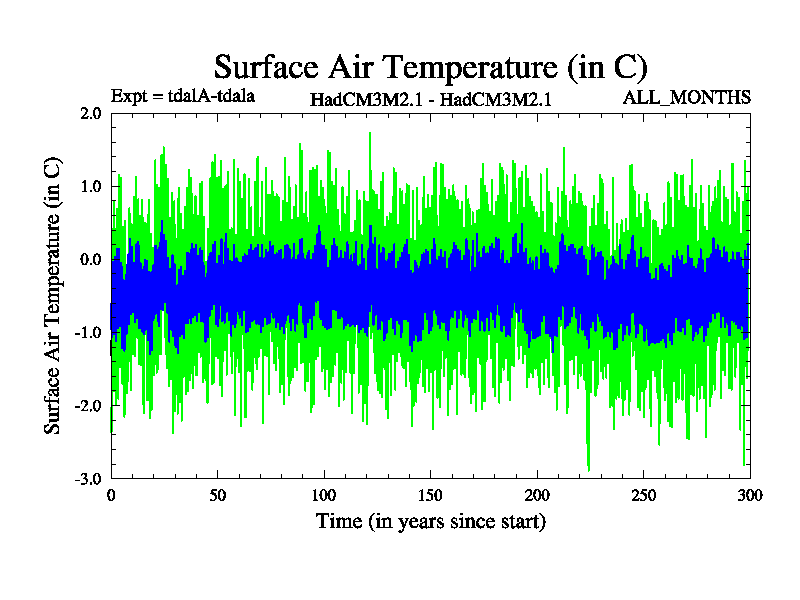 Surface Air Temperature (in C)

Expt = tdalA-tdala

HadCM3M2.1 - HadCM3M2.1

ALL_MONTHS

Surface Air Temperature (in C)

2.0
1.0
0.0
-1.0
-2.0
-3.0

0
50
100
150
200
250
300

Time (in years since start)